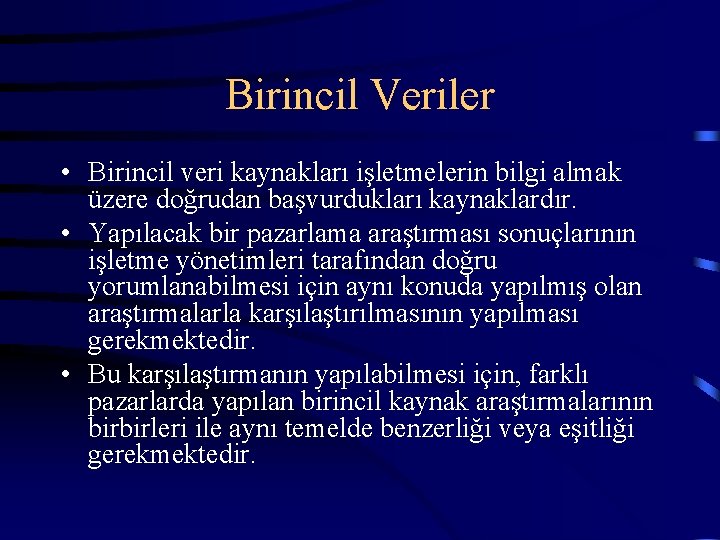 Birincil Veriler

• Birincil veri kaynakları işletmelerin bilgi almak üzere doğrudan başvurdukları kaynaklardır.

• Yapılacak bir pazarlama araştırması sonuçlarının işletme yönetimleri tarafından doğru yorumlanabilmesi için aynı konuda yapılmış olan araştırmalarla karşılaştırılmasının yapılması gerekmektedir.

• Bu karşılaştırmanın yapılabilmesi için, farklı pazarlarda yapılan birincil kaynak araştırmalarının birbirleri ile aynı temelde benzerliği veya eşitliği gerekmektedir.